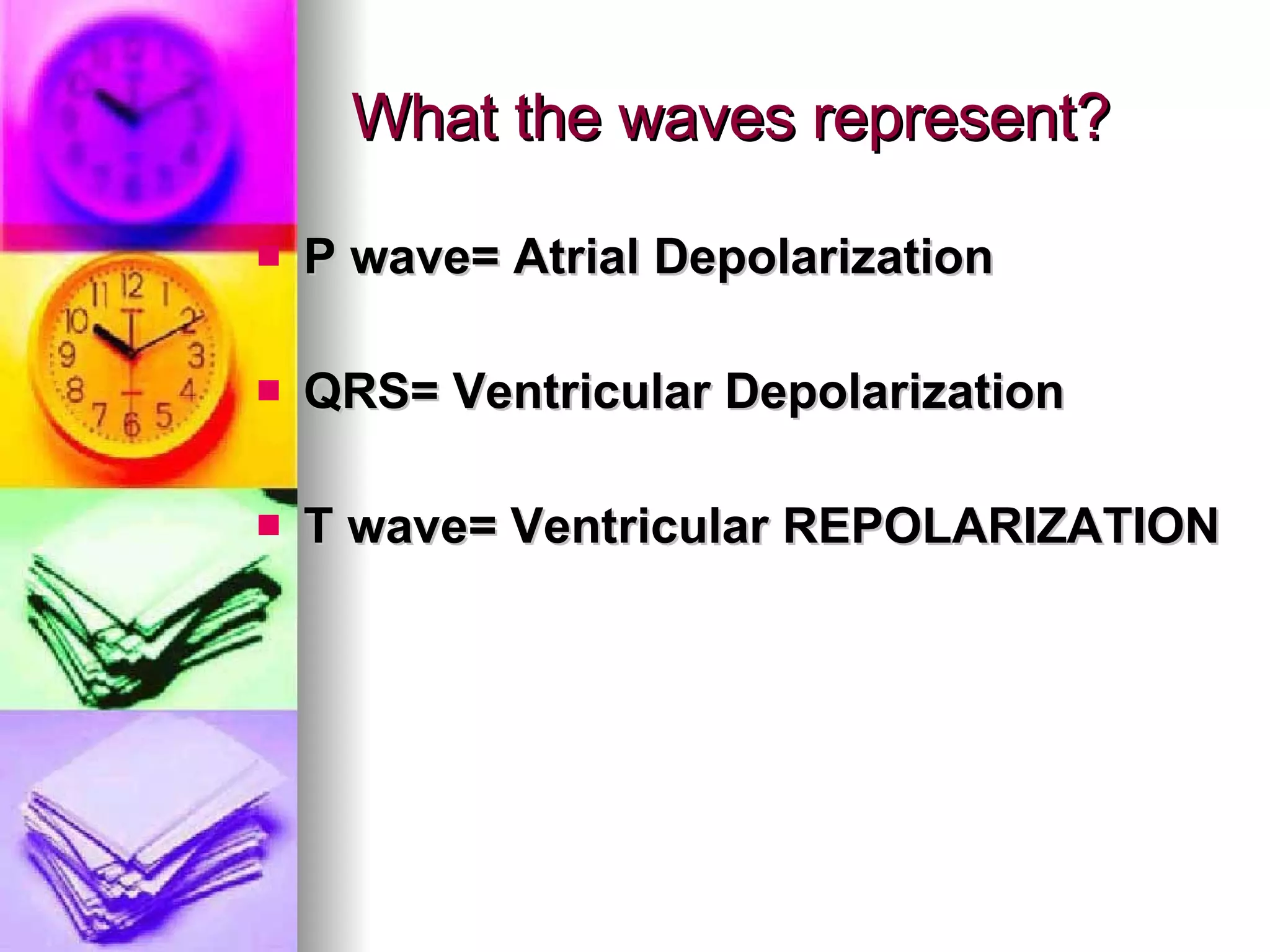 What the waves represent?

P wave= Atrial Depolarization

QRS= Ventricular Depolarization

T wave= Ventricular REPOLARIZATION